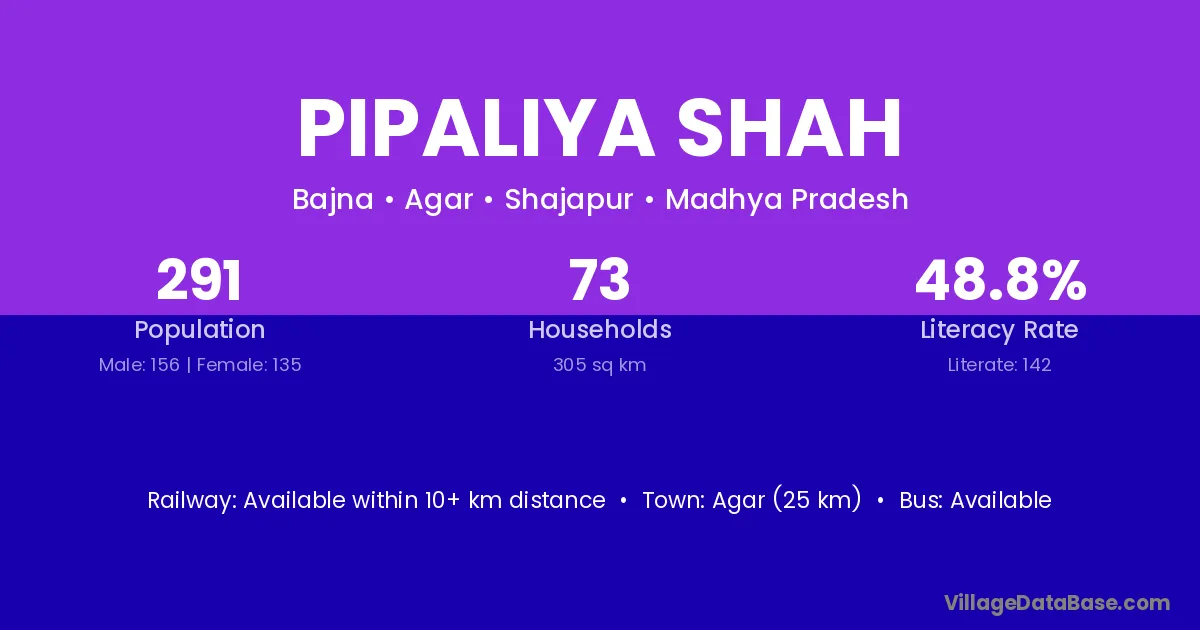 PIPALIYA SHAH

Bajna • Agar • Shajapur • Madhya Pradesh

291
Population
Male: 156 | Female: 135

73
Households
305 sq km

48.8%
Literacy Rate
Literate: 142

Railway: Available within 10+ km distance • Town: Agar (25 km) • Bus: Available

VillageDataBase.com